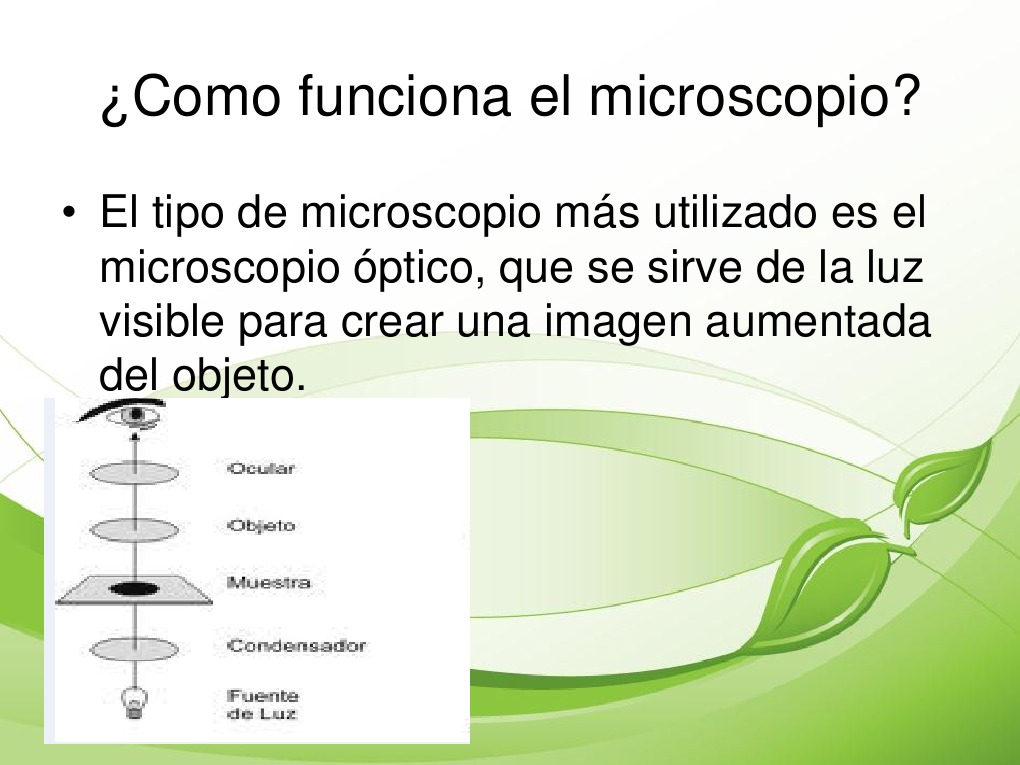 ¿Como funciona el microscopio?

• El tipo de microscopio más utilizado es el microscopio óptico, que se sirve de la luz visible para crear una imagen aumentada del objeto.

Ocular

Objeto

Muestra

Condensador

Fuente de Luz